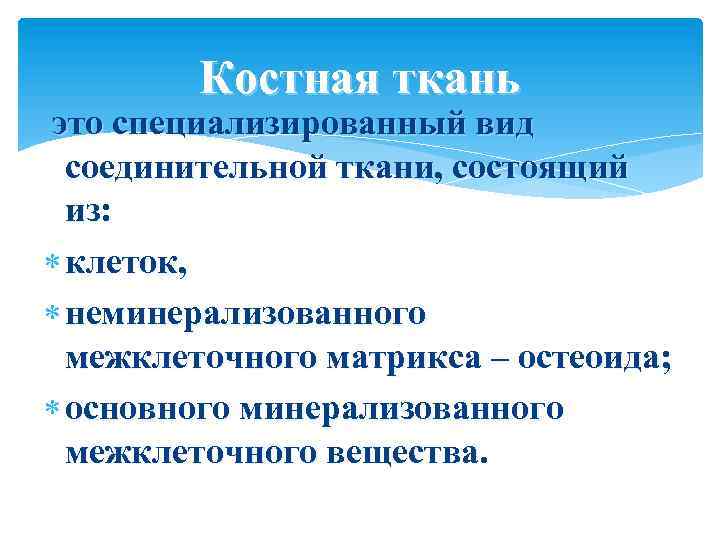 Костная ткань

это специализированный вид соединительной ткани, состоящий из:

* клеток,
* неминерализованного межклеточного матрикса – остеоида;
* основного минерализованного межклеточного вещества.